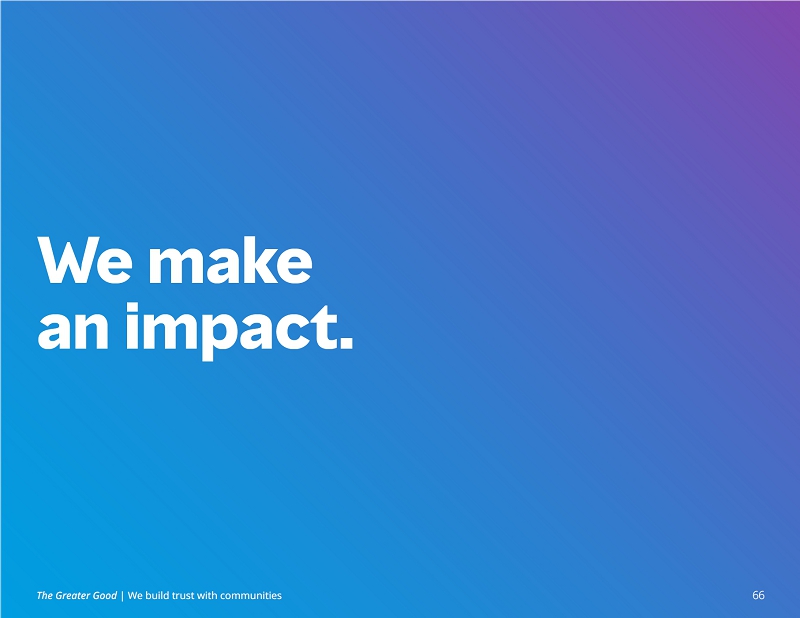 We make an impact.

The Greater Good | We build trust with communities

66